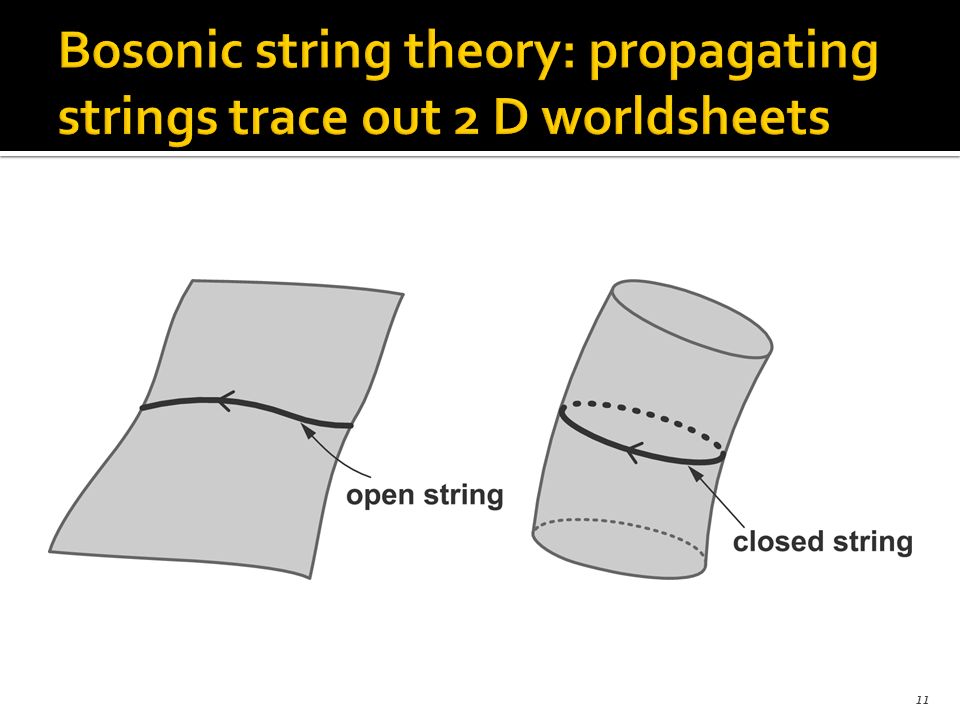 Bosonic string theory: propagating strings trace out 2 D worldsheets

open string

closed string

11